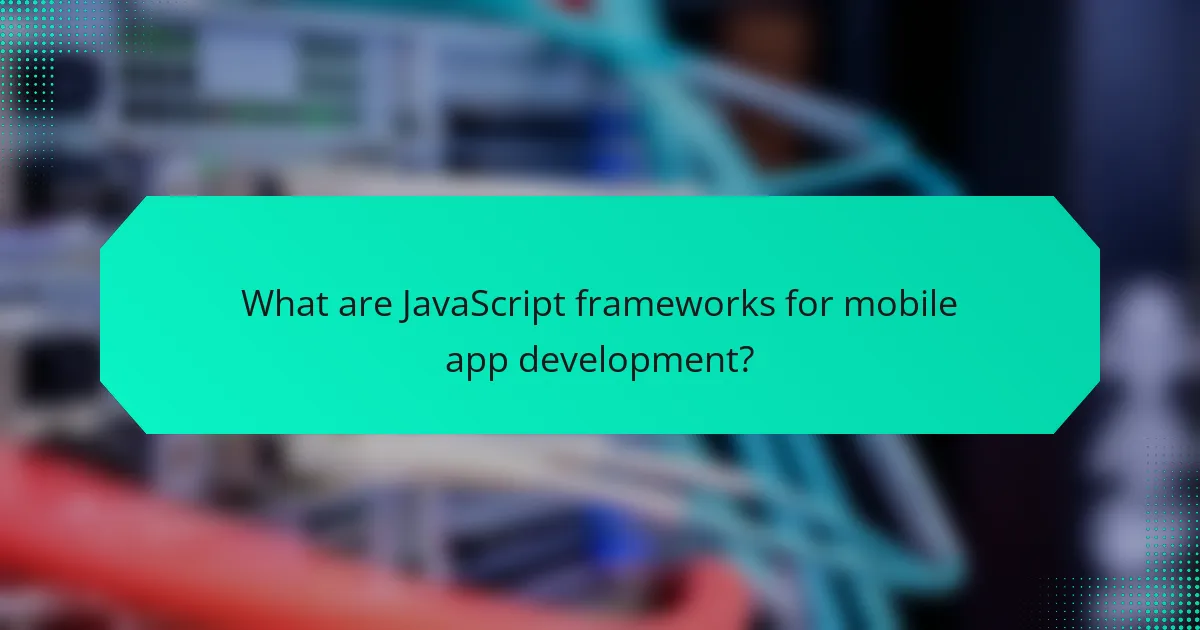 What are JavaScript frameworks for mobile app development?